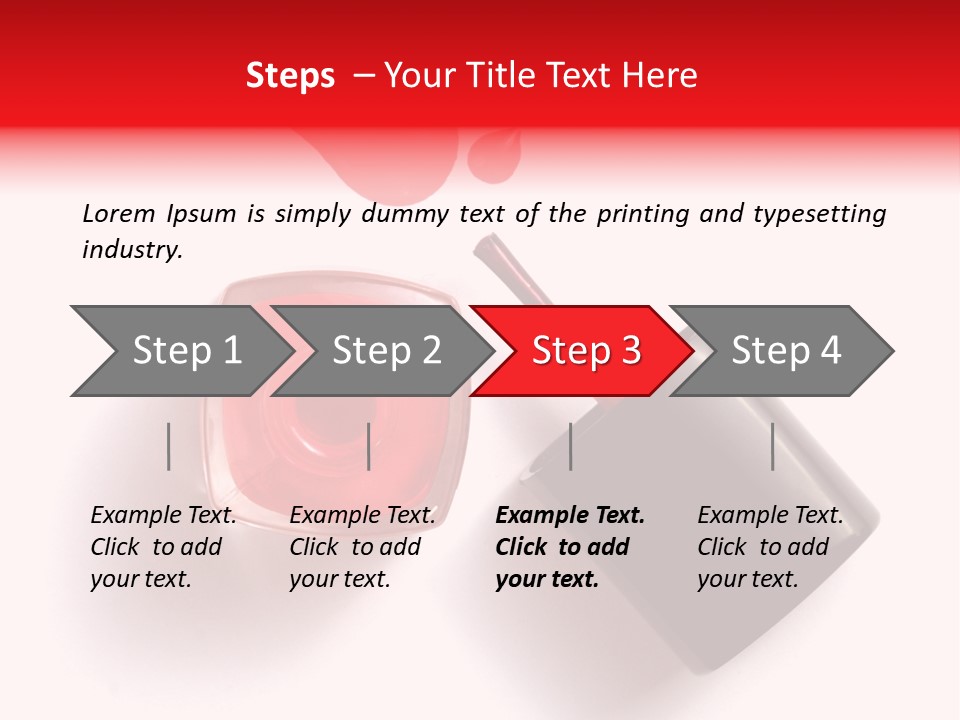 Steps – Your Title Text Here

Lorem Ipsum is simply dummy text of the printing and typesetting industry.

Step 1

Step 2

Step 3

Step 4

Example Text. Click to add your text.

Example Text. Click to add your text.

Example Text. Click to add your text.

Example Text. Click to add your text.